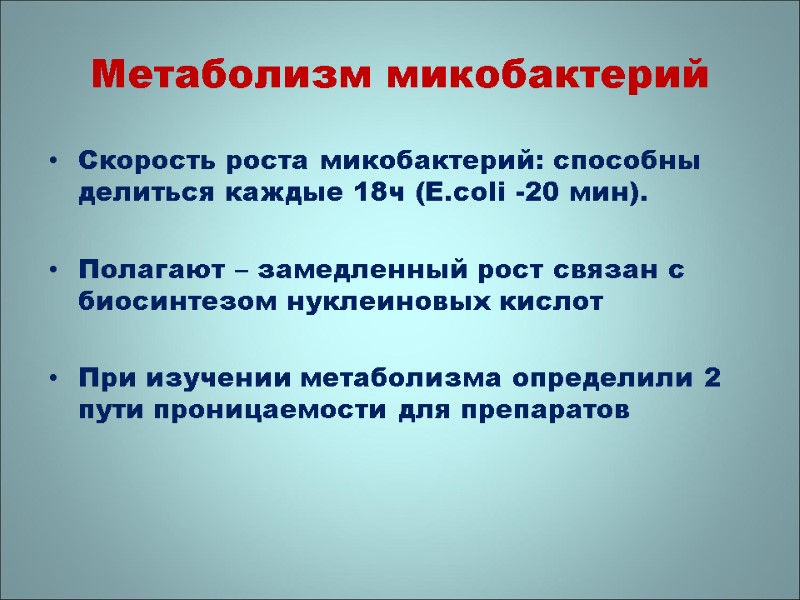 Метаболизм микобактерий

• Скорость роста микобактерий: способны делиться каждые 18ч (E.coli -20 мин).

• Полагают – замедленный рост связан с биосинтезом нуклеиновых кислот

• При изучении метаболизма определили 2 пути проницаемости для препаратов